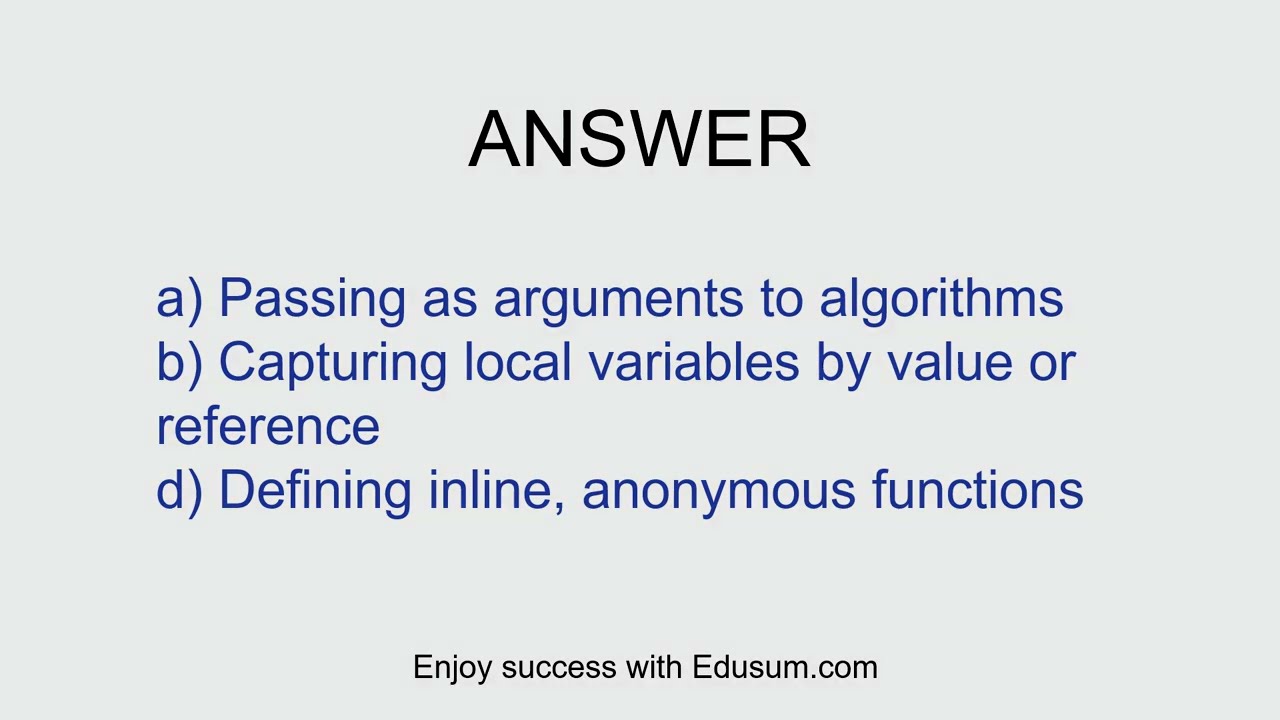 ANSWER

a) Passing as arguments to algorithms
b) Capturing local variables by value or reference
d) Defining inline, anonymous functions

Enjoy success with Edusum.com